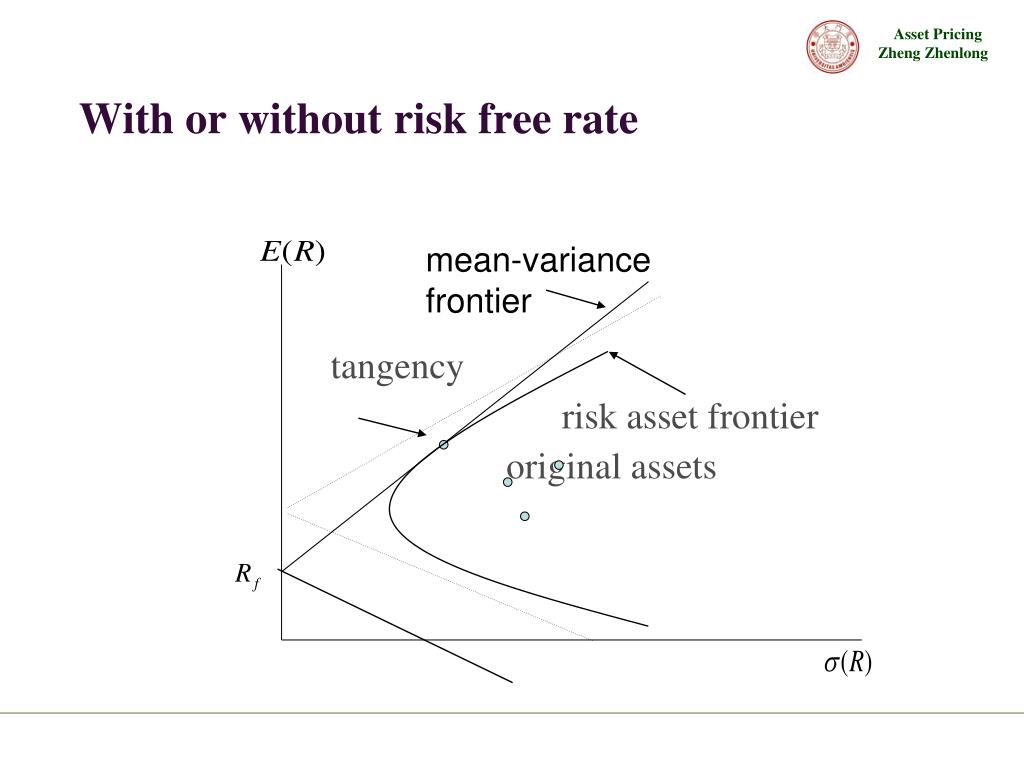 Asset Pricing
Zheng Zhenlong

With or without risk free rate

$E(R)$

mean-variance frontier

tangency

risk asset frontier

original assets

$R_f$

$\sigma(R)$